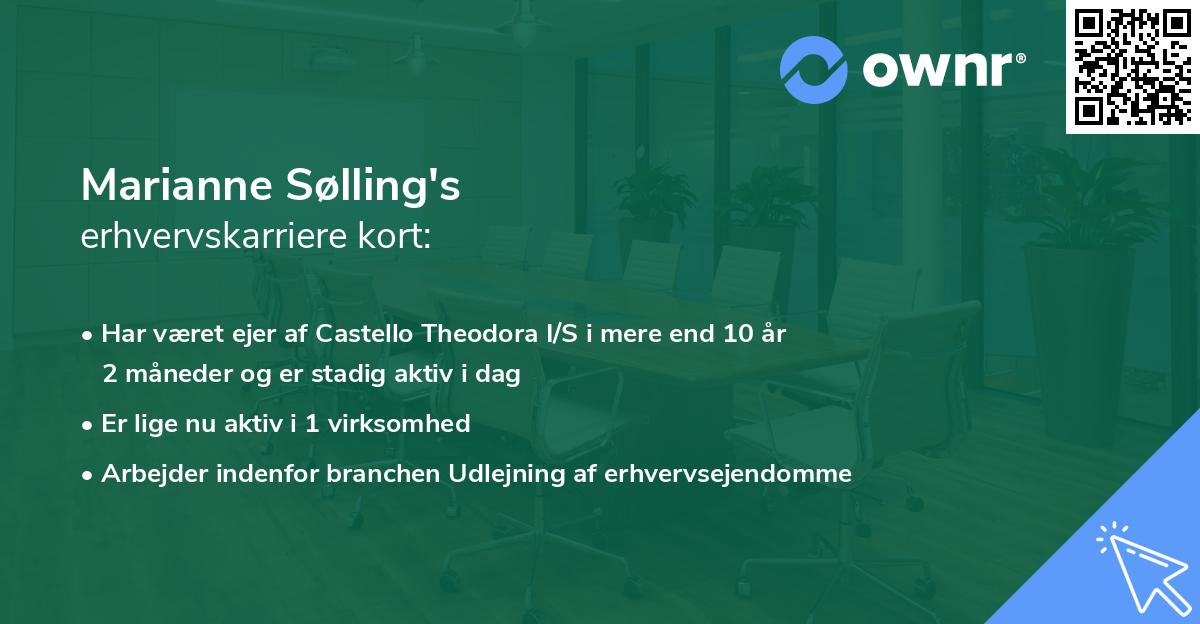 ownr®

Marianne Sølling's
erhvervskarriere kort:

• Har været ejer af Castello Theodora I/S i mere end 10 år 2 måneder og er stadig aktiv i dag

• Er lige nu aktiv i 1 virksomhed

• Arbejder indenfor branchen Udlejning af erhvervsejendomme